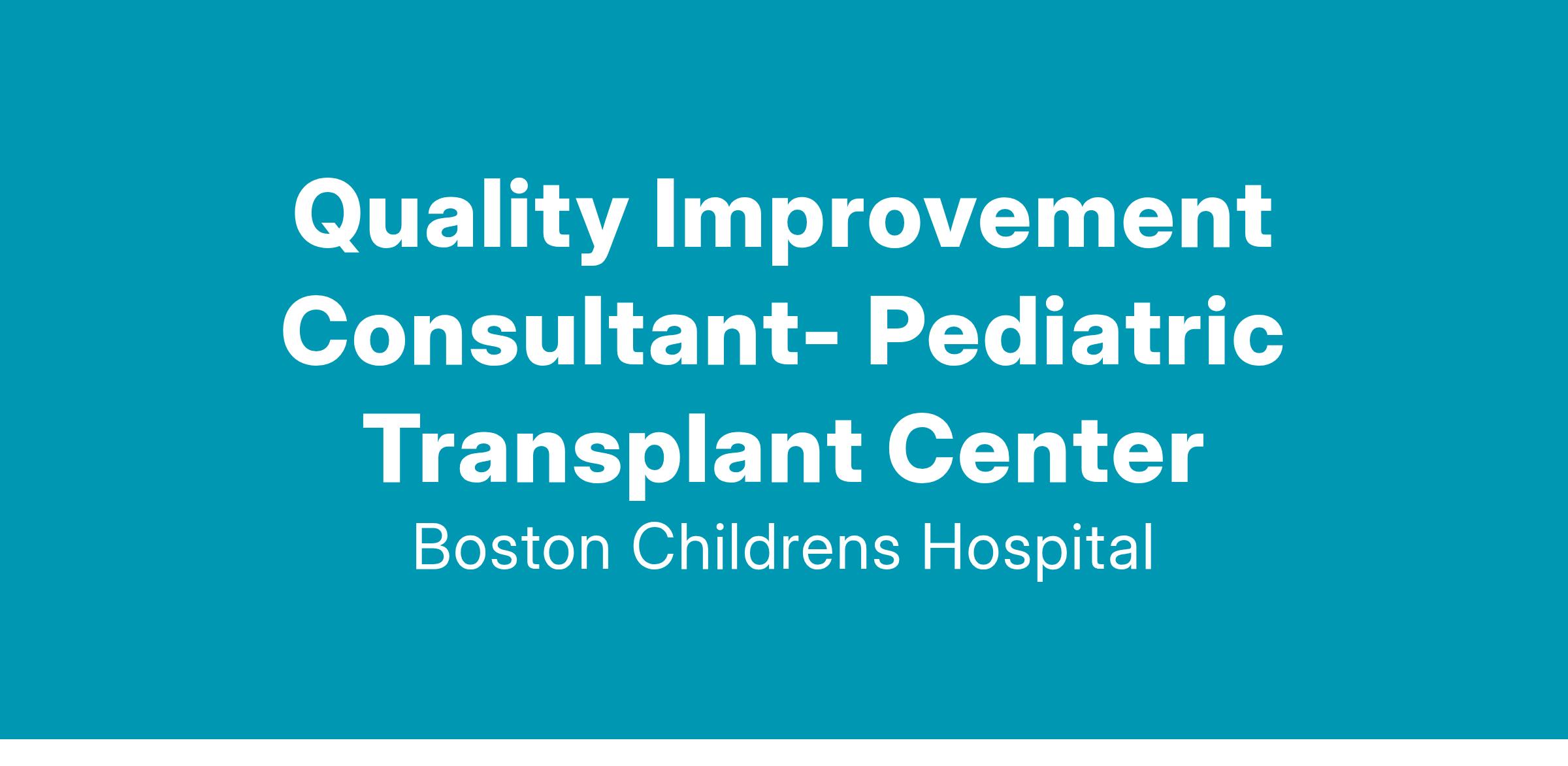 Quality Improvement Consultant- Pediatric Transplant Center

Boston Childrens Hospital